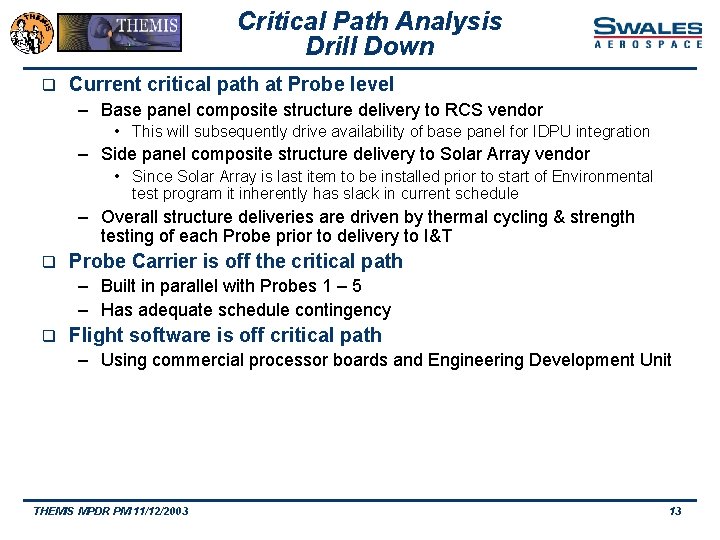 THEMIS

THEMIS

Critical Path Analysis
Drill Down

SWALES
AEROSPACE

❑ Current critical path at Probe level
– Base panel composite structure delivery to RCS vendor
• This will subsequently drive availability of base panel for IDPU integration
– Side panel composite structure delivery to Solar Array vendor
• Since Solar Array is last item to be installed prior to start of Environmental test program it inherently has slack in current schedule
– Overall structure deliveries are driven by thermal cycling & strength testing of each Probe prior to delivery to I&T

❑ Probe Carrier is off the critical path
– Built in parallel with Probes 1 – 5
– Has adequate schedule contingency

❑ Flight software is off critical path
– Using commercial processor boards and Engineering Development Unit

THEMIS MPDR PM 11/12/2003

13